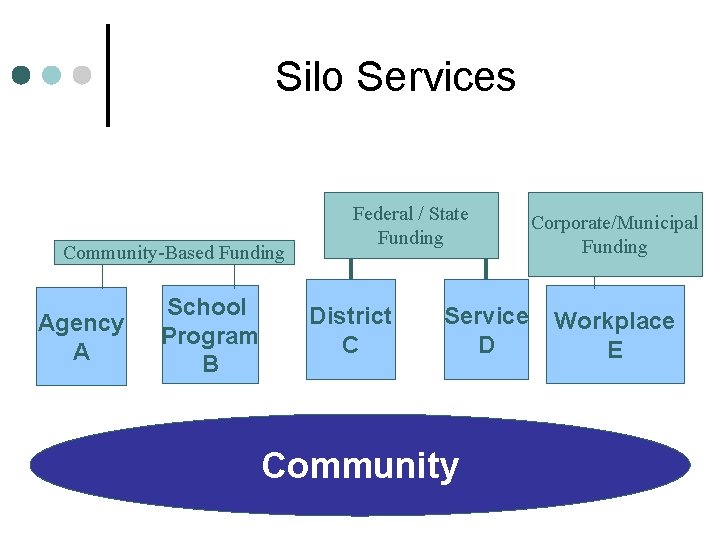 Silo Services

Community-Based Funding

Federal / State Funding

Corporate/Municipal Funding

Agency A

School Program B

District C

Service D

Workplace E

Community